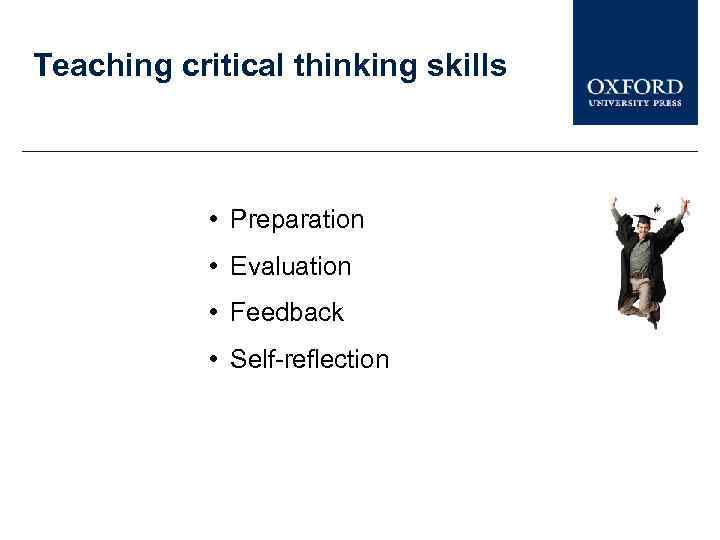 Teaching critical thinking skills

OXFORD
UNIVERSITY PRESS

• Preparation
• Evaluation
• Feedback
• Self-reflection